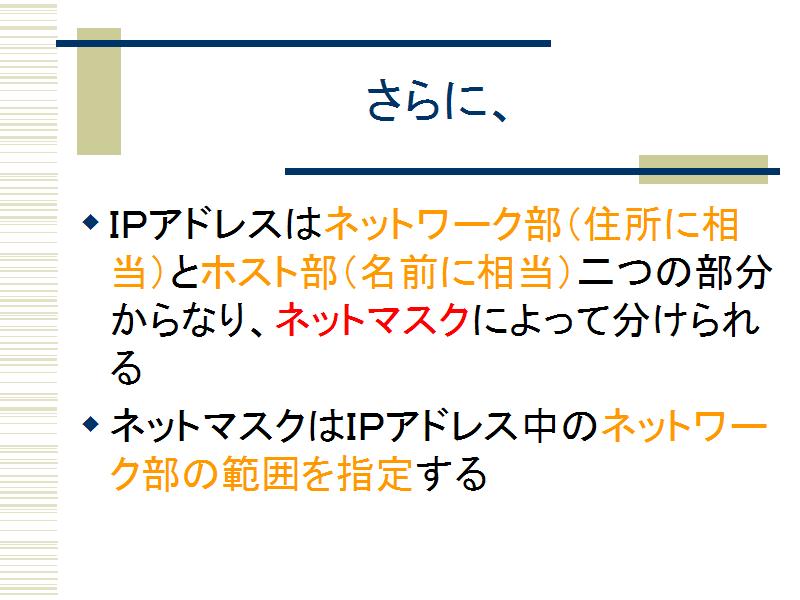 さらに、

◆ IPアドレスはネットワーク部（住所に相当）とホスト部（名前に相当）二つの部分からなり、ネットマスクによって分けられる

◆ ネットマスクはIPアドレス中のネットワーク部の範囲を指定する